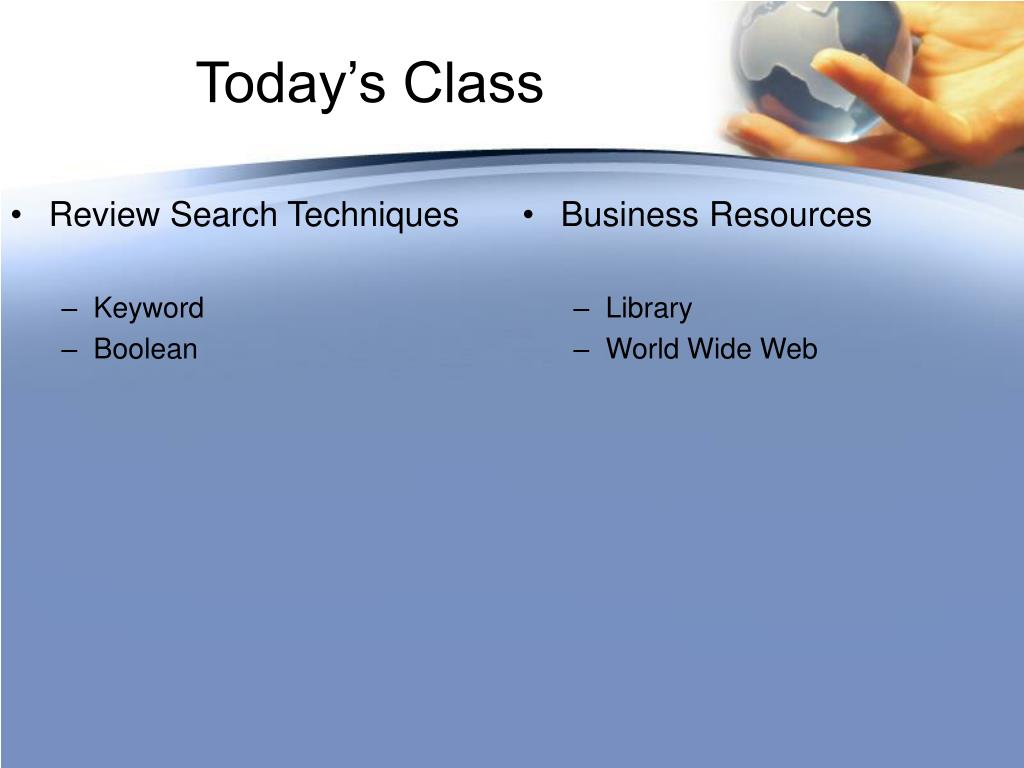 Today’s Class

• Review Search Techniques

– Keyword
– Boolean

• Business Resources

– Library
– World Wide Web